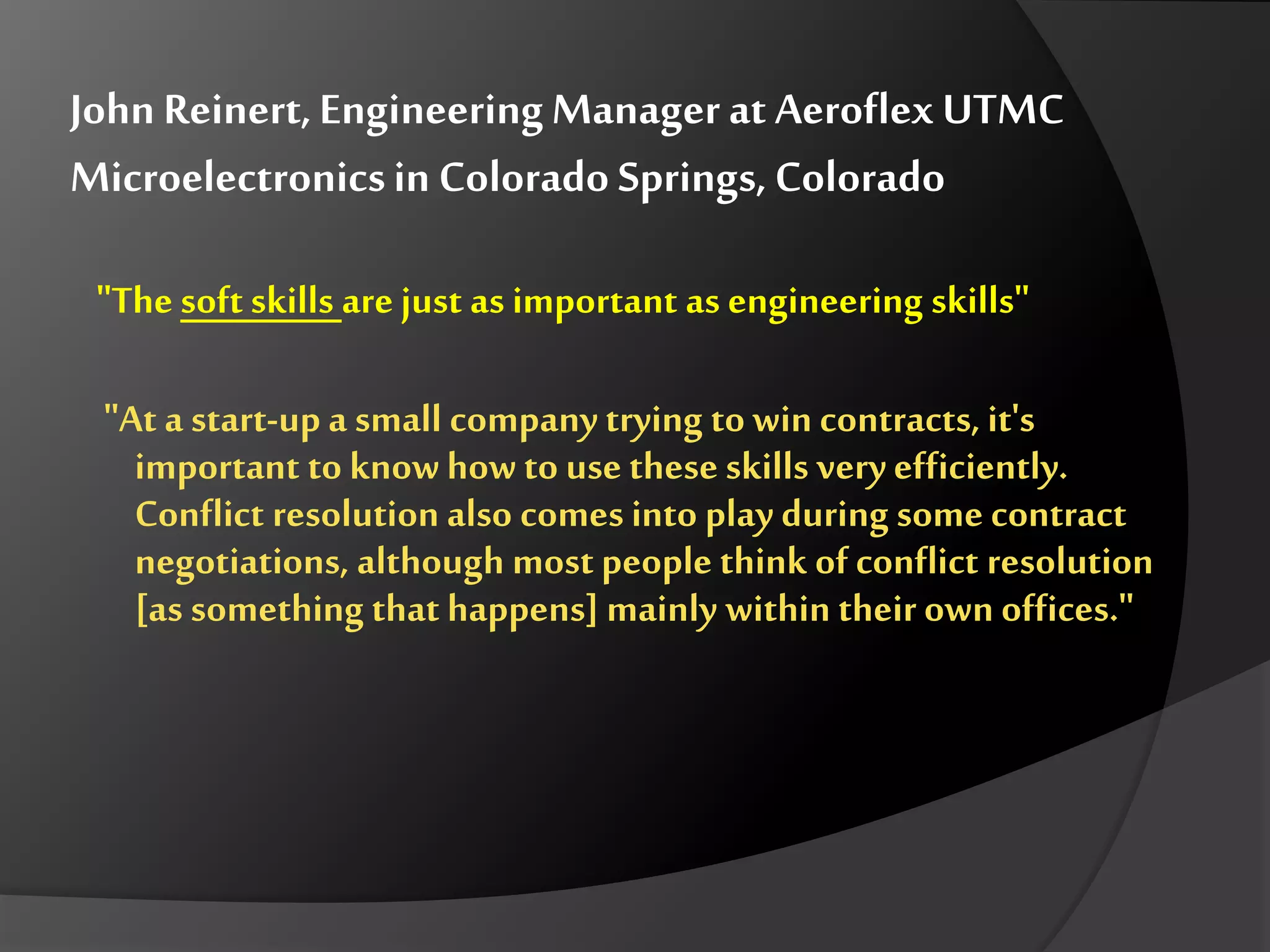 John Reinert, Engineering Manager at Aeroflex UTMC Microelectronics in Colorado Springs, Colorado

"The soft skills are just as important as engineering skills"

"At a start-up a small company trying to win contracts, it's important to know how to use these skills very efficiently. Conflict resolution also comes into play during some contract negotiations, although most people think of conflict resolution [as something that happens] mainly within their own offices."